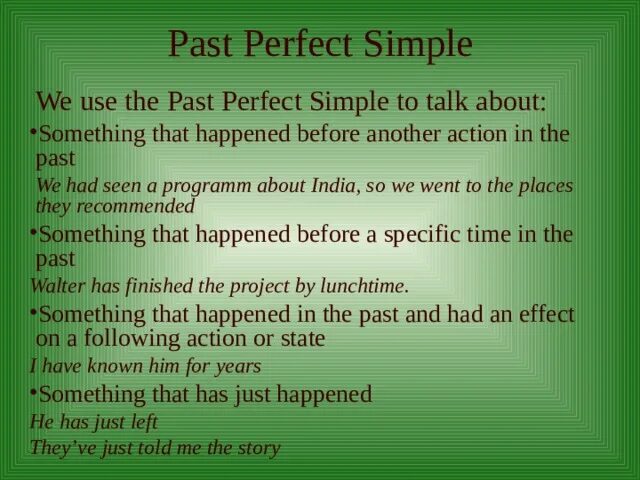 Past Perfect Simple

We use the Past Perfect Simple to talk about:

•Something that happened before another action in the past

We had seen a programm about India, so we went to the places they recommended

•Something that happened before a specific time in the past

Walter has finished the project by lunchtime.

•Something that happened in the past and had an effect on a following action or state

I have known him for years

•Something that has just happened

He has just left

They've just told me the story